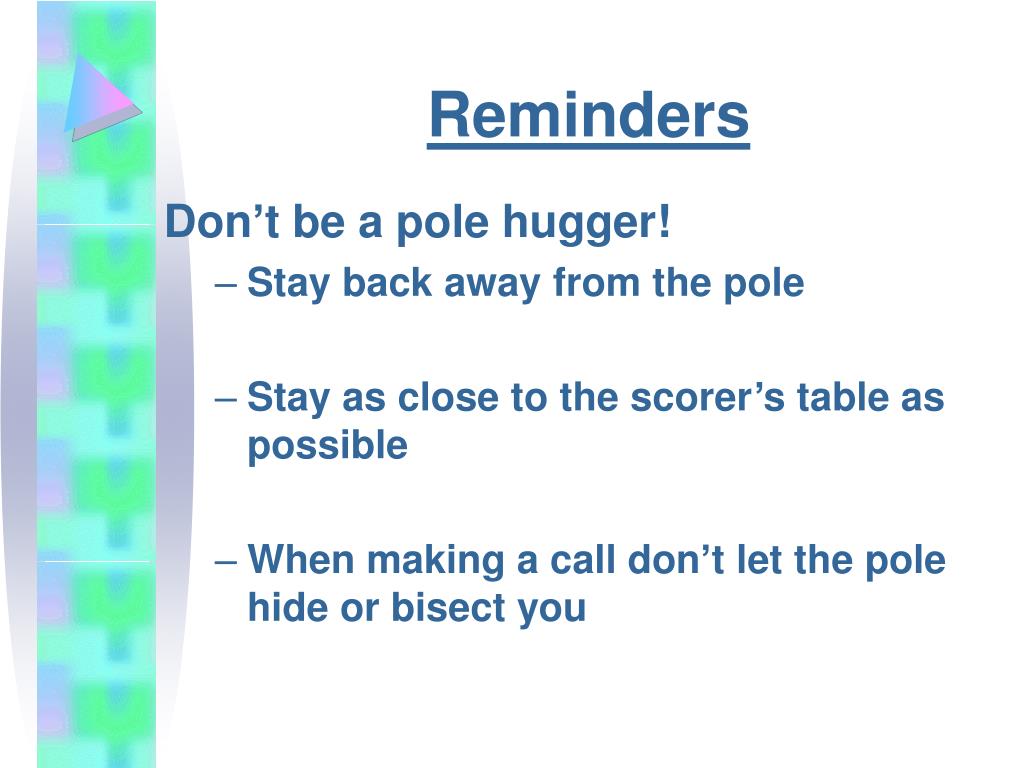 Reminders

Don’t be a pole hugger!

– Stay back away from the pole

– Stay as close to the scorer’s table as possible

– When making a call don’t let the pole hide or bisect you